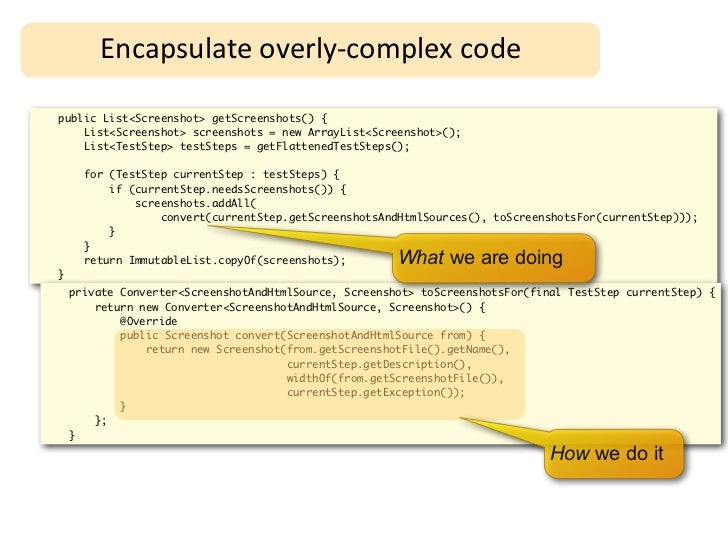 Encapsulate overly-complex code

public List<Screenshot> getScreenshots() {
    List<Screenshot> screenshots = new ArrayList<Screenshot>();
    List<TestStep> testSteps = getFlattenedTestSteps();

    for (TestStep currentStep : testSteps) {
        if (currentStep.needsScreenshots()) {
            screenshots.addAll(
                convert(currentStep.getScreenshotsAndHtmlSources(), toScreenshotsFor(currentStep)));
        }
    }
    return ImmutableList.copyOf(screenshots);
}

What we are doing

private Converter<ScreenshotAndHtmlSource, Screenshot> toScreenshotsFor(final TestStep currentStep) {
    return new Converter<ScreenshotAndHtmlSource, Screenshot>() {
        @Override
        public Screenshot convert(ScreenshotAndHtmlSource from) {
            return new Screenshot(from.getScreenshotFile().getName(),
                                  currentStep.getDescription(),
                                  widthOf(from.getScreenshotFile()),
                                  currentStep.getException());
        }
    };
}

How we do it